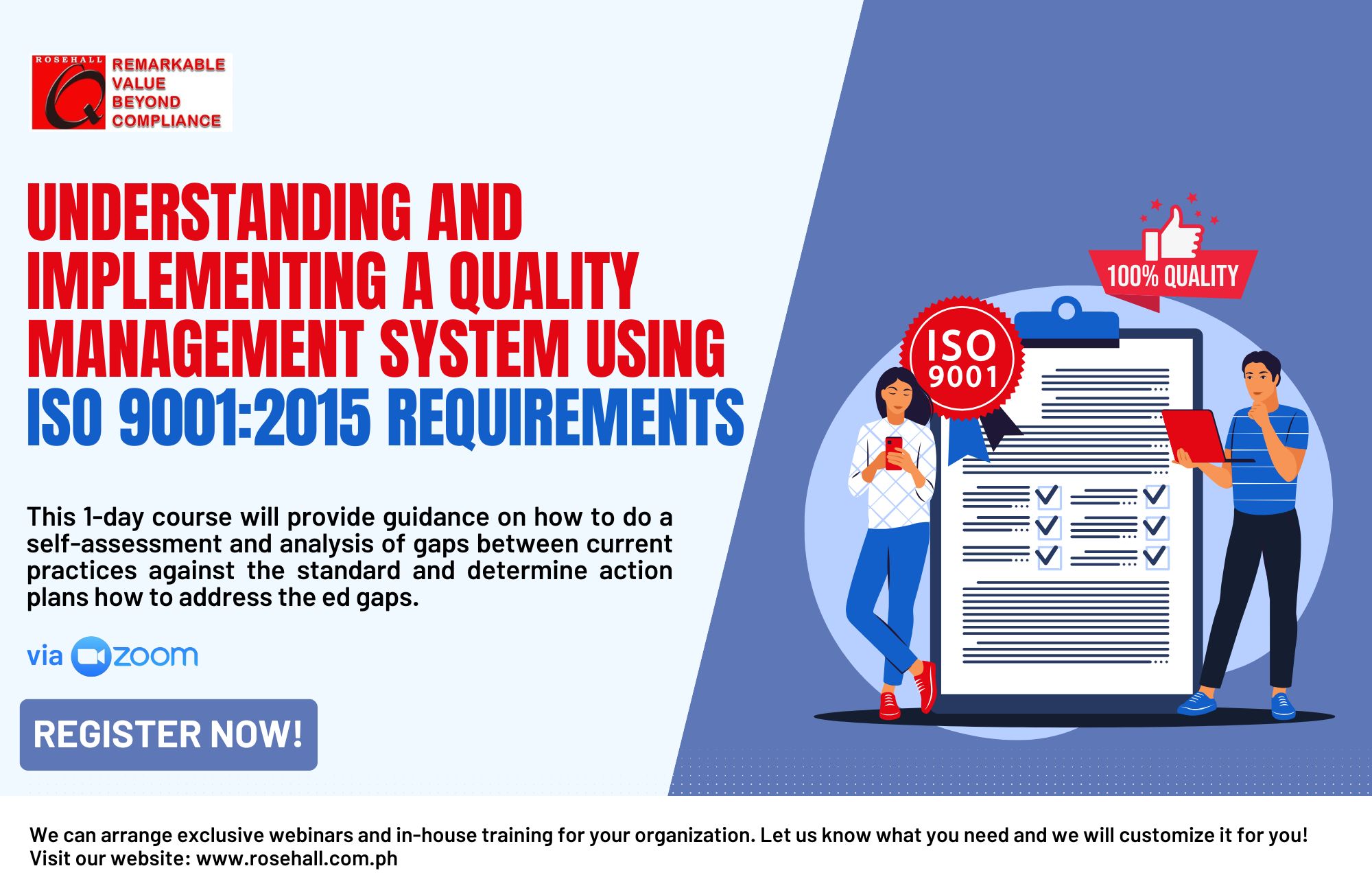 ROSEHALL
REMARKABLE VALUE BEYOND COMPLIANCE

UNDERSTANDING AND IMPLEMENTING A QUALITY MANAGEMENT SYSTEM USING ISO 9001:2015 REQUIREMENTS

This 1-day course will provide guidance on how to do a self-assessment and analysis of gaps between current practices against the standard and determine action plans how to address the ed gaps.

via zoom

REGISTER NOW!

100% QUALITY

ISO 9001

We can arrange exclusive webinars and in-house training for your organization. Let us know what you need and we will customize it for you!
Visit our website: www.rosehall.com.ph